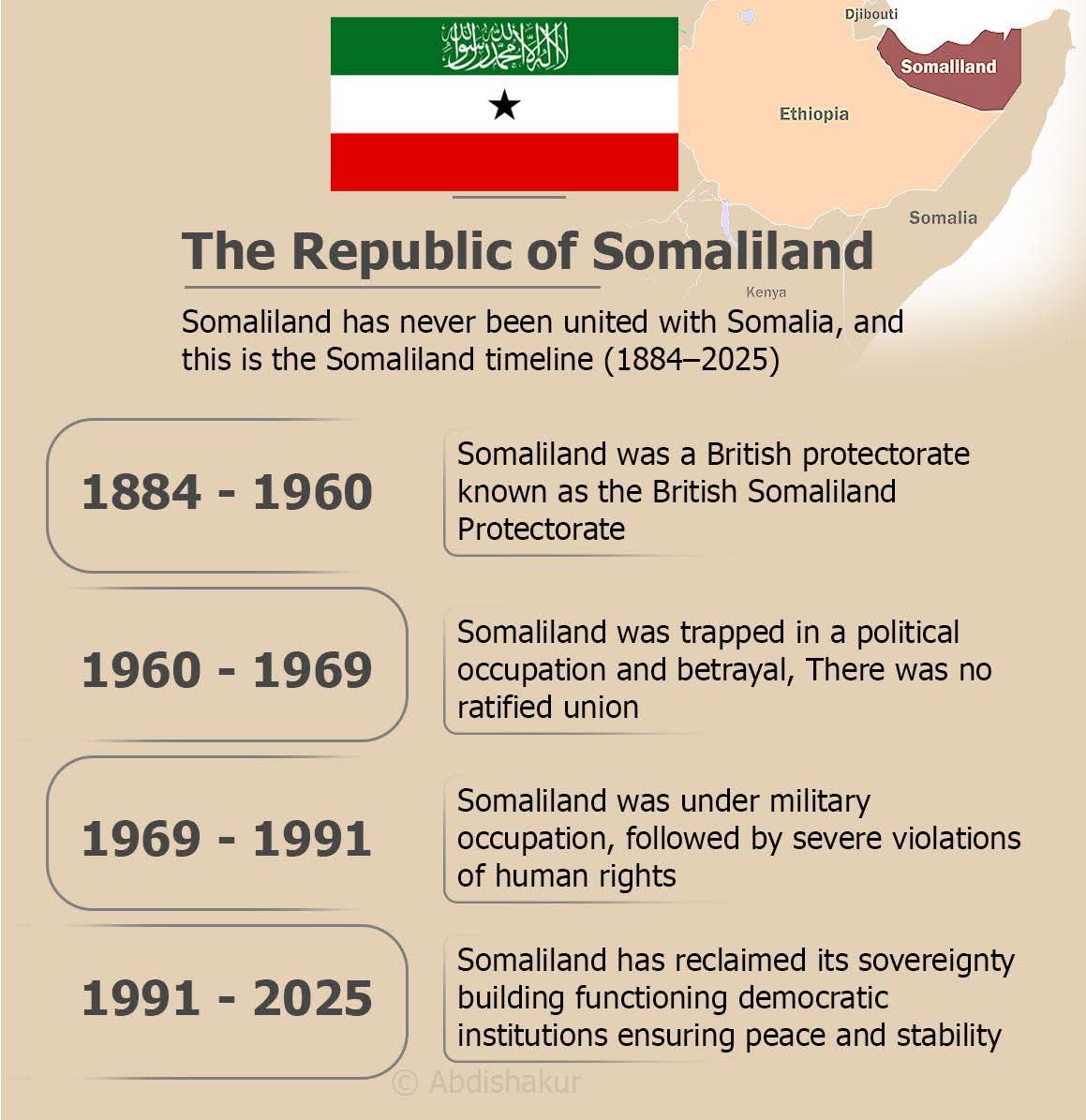 لا إله إلا الله محمد رسول الله

Djibouti

Somaliland

Ethiopia

Somalia

Kenya

The Republic of Somaliland

Somaliland has never been united with Somalia, and this is the Somaliland timeline (1884–2025)

1884 - 1960

Somaliland was a British protectorate known as the British Somaliland Protectorate

1960 - 1969

Somaliland was trapped in a political occupation and betrayal, There was no ratified union

1969 - 1991

Somaliland was under military occupation, followed by severe violations of human rights

1991 - 2025

Somaliland has reclaimed its sovereignty building functioning democratic institutions ensuring peace and stability

© Abdishakur